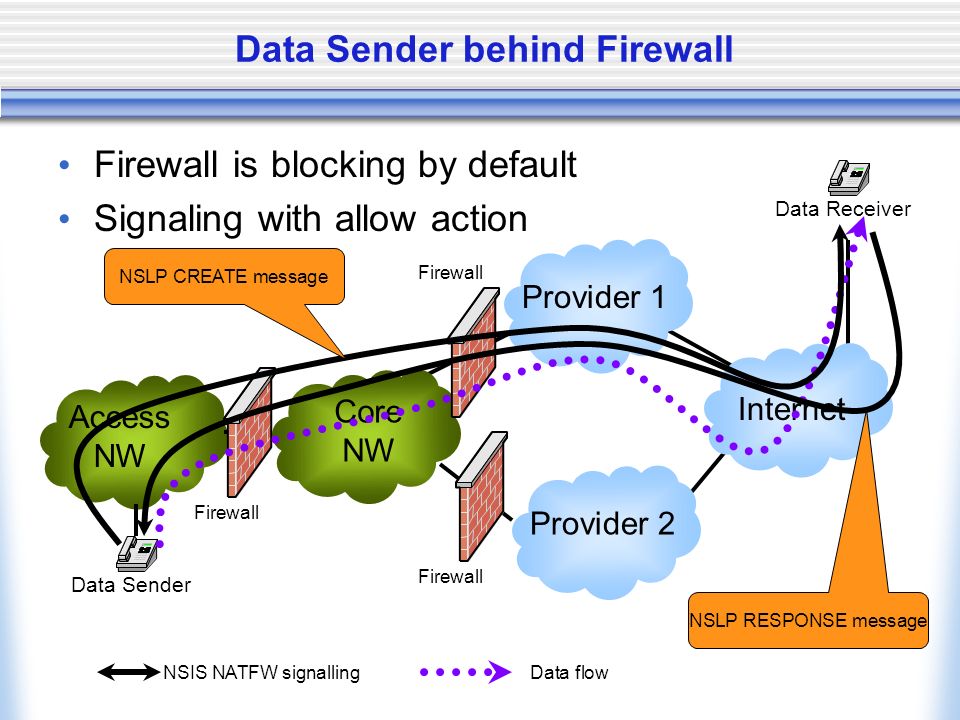 Data Sender behind Firewall

• Firewall is blocking by default
• Signaling with allow action

Data Receiver

NSLP CREATE message

Firewall

Provider 1

Access NW

Core NW

Internet

Firewall

Provider 2

Data Sender

Firewall

NSLP RESPONSE message

NSIS NATFW signalling

Data flow